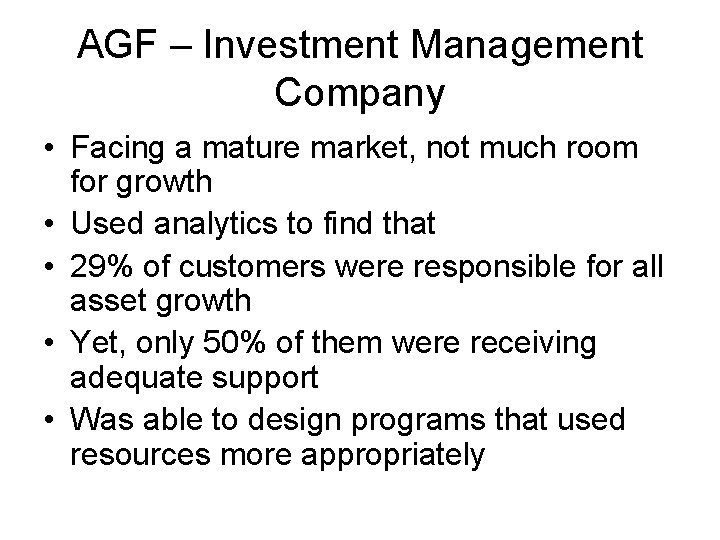 AGF – Investment Management Company

• Facing a mature market, not much room for growth
• Used analytics to find that
• 29% of customers were responsible for all asset growth
• Yet, only 50% of them were receiving adequate support
• Was able to design programs that used resources more appropriately